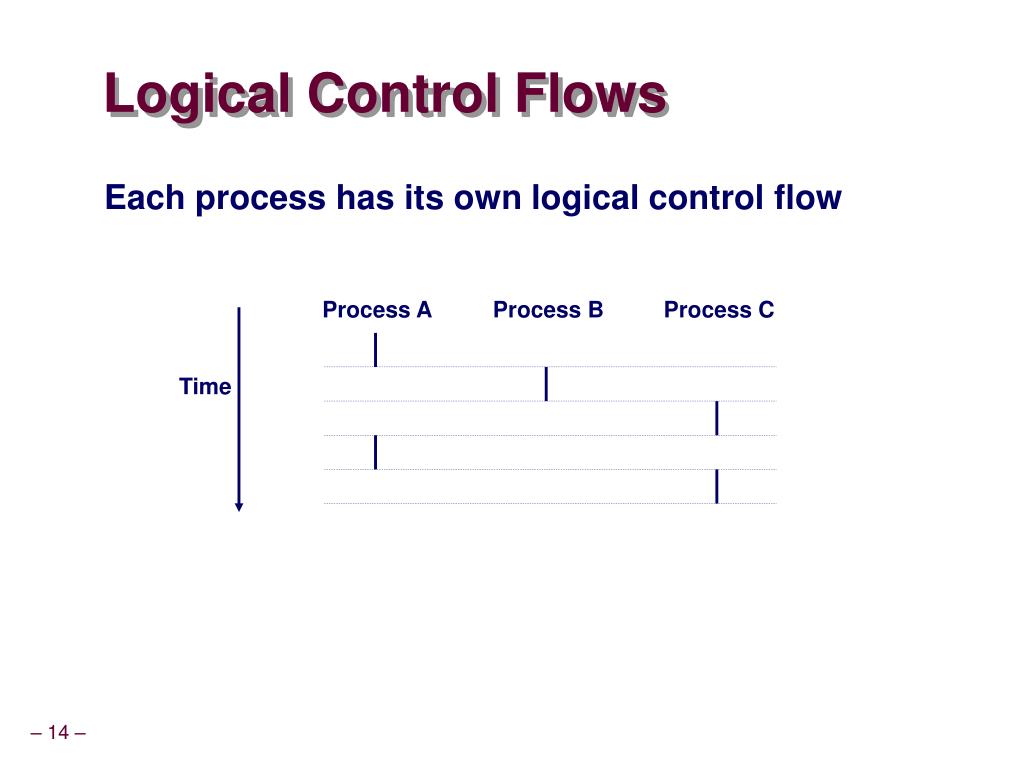 Logical Control Flows

Each process has its own logical control flow

Process A

Process B

Process C

Time

– 14 –